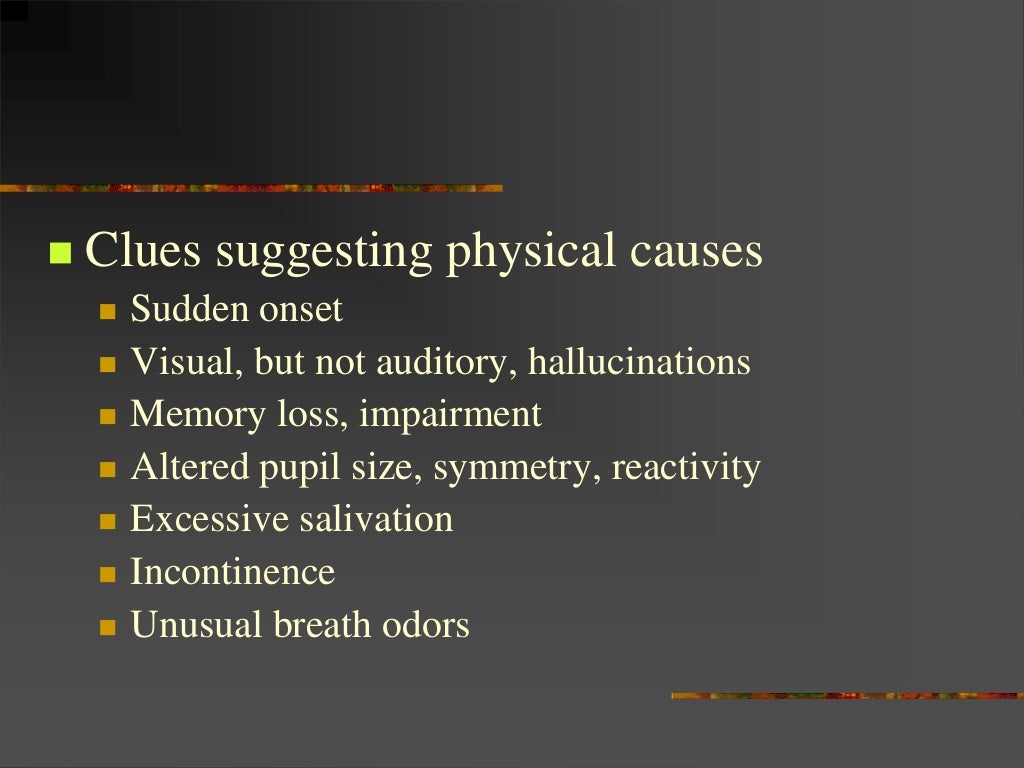 Clues suggesting physical causes

Sudden onset

Visual, but not auditory, hallucinations

Memory loss, impairment

Altered pupil size, symmetry, reactivity

Excessive salivation

Incontinence

Unusual breath odors